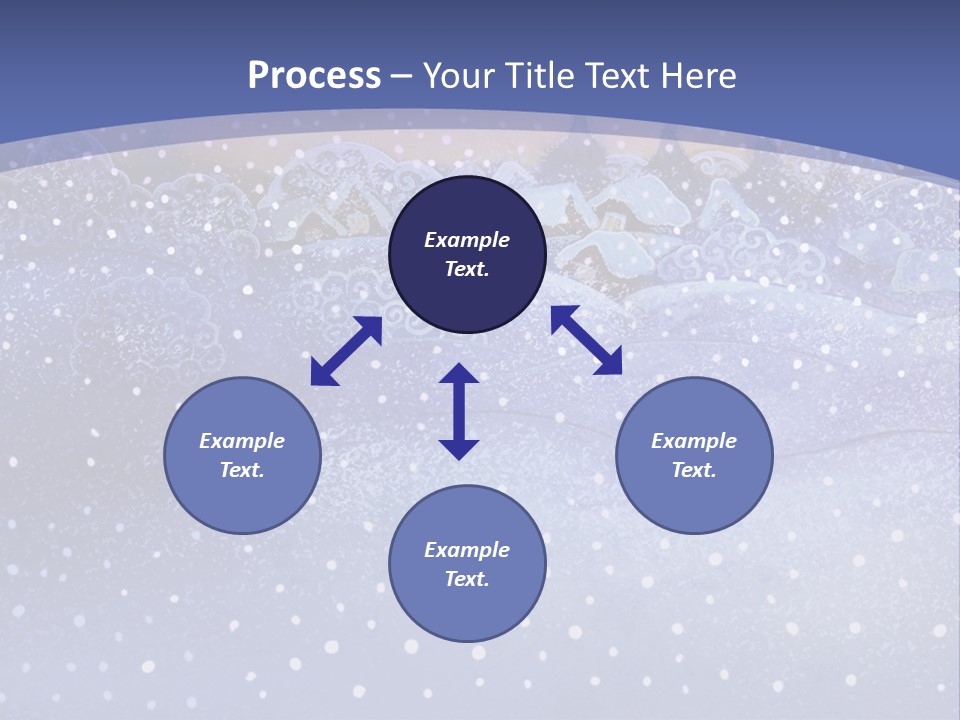 Process – Your Title Text Here

Example Text.

Example Text.

Example Text.

Example Text.